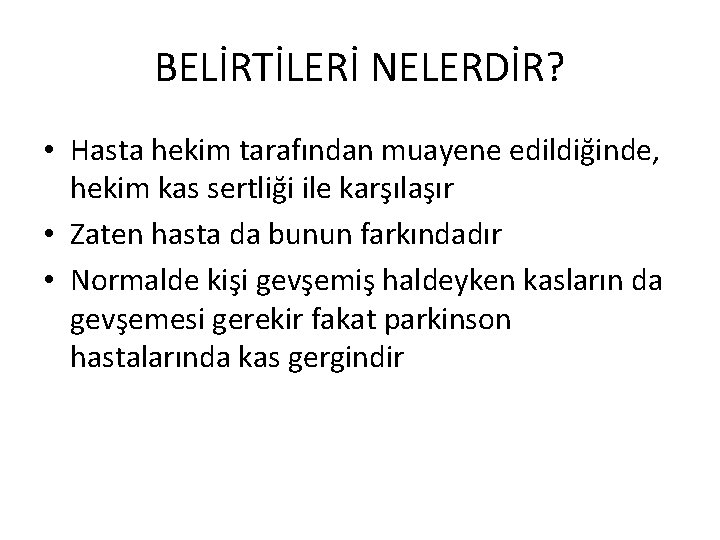 BELİRTİLERİ NELERDİR?

• Hasta hekim tarafından muayene edildiğinde, hekim kas sertliği ile karşılaşır

• Zaten hasta da bunun farkındadır

• Normalde kişi gevşemiş haldeyken kasların da gevşemesi gerekir fakat parkinson hastalarında kas gergindir